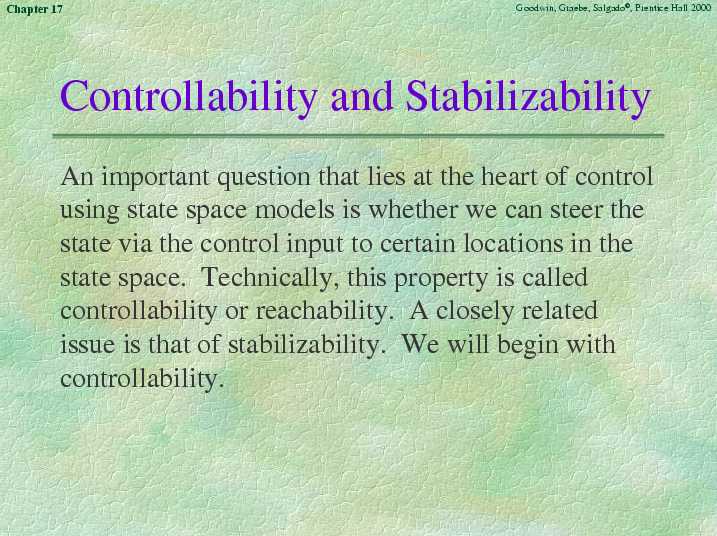 Chapter 17

Goodwin, Graebe, Salgado©, Prentice Hall 2000

Controllability and Stabilizability

An important question that lies at the heart of control using state space models is whether we can steer the state via the control input to certain locations in the state space. Technically, this property is called controllability or reachability. A closely related issue is that of stabilizability. We will begin with controllability.